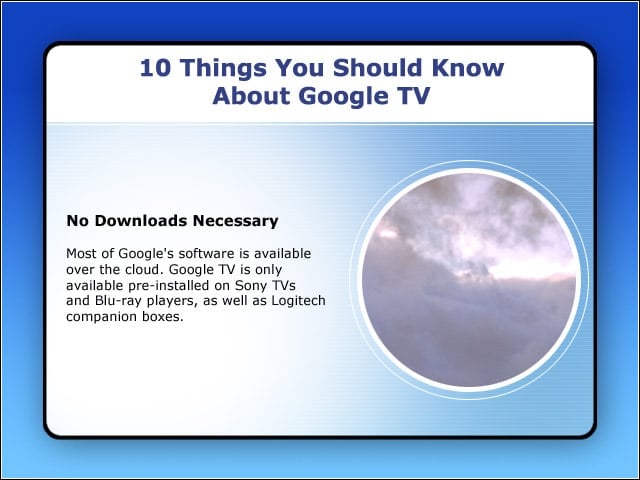 10 Things You Should Know About Google TV

No Downloads Necessary

Most of Google's software is available over the cloud. Google TV is only available pre-installed on Sony TVs and Blu-ray players, as well as Logitech companion boxes.